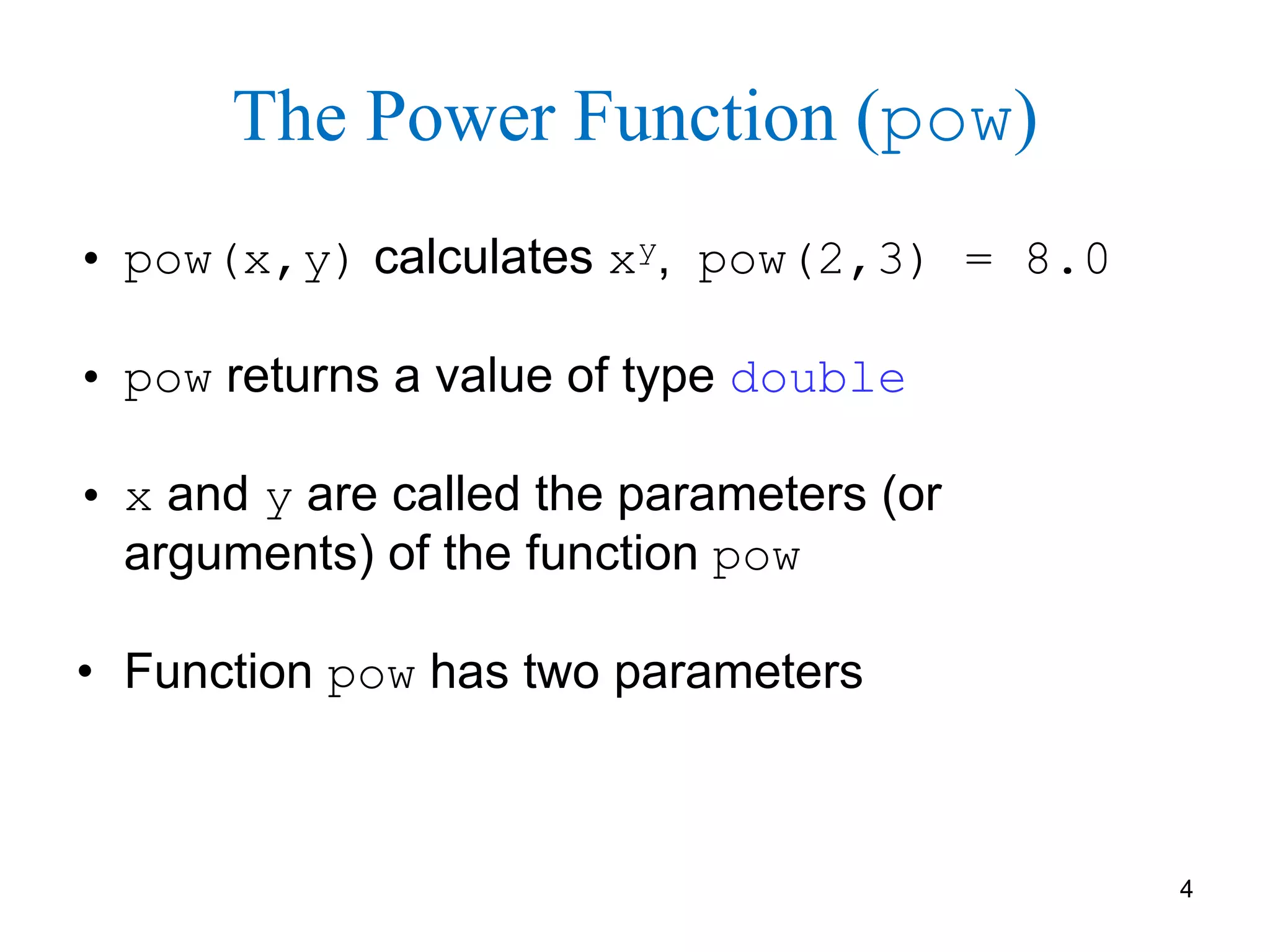 The Power Function (pow)

• pow(x,y) calculates $x^y$, pow(2,3) = 8.0

• pow returns a value of type double

• x and y are called the parameters (or arguments) of the function pow

• Function pow has two parameters

4